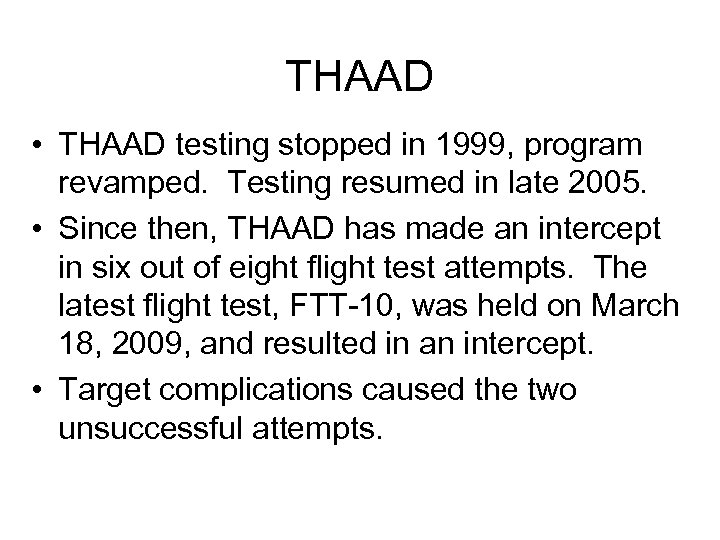 THAAD

• THAAD testing stopped in 1999, program revamped. Testing resumed in late 2005.

• Since then, THAAD has made an intercept in six out of eight flight test attempts. The latest flight test, FTT-10, was held on March 18, 2009, and resulted in an intercept.

• Target complications caused the two unsuccessful attempts.